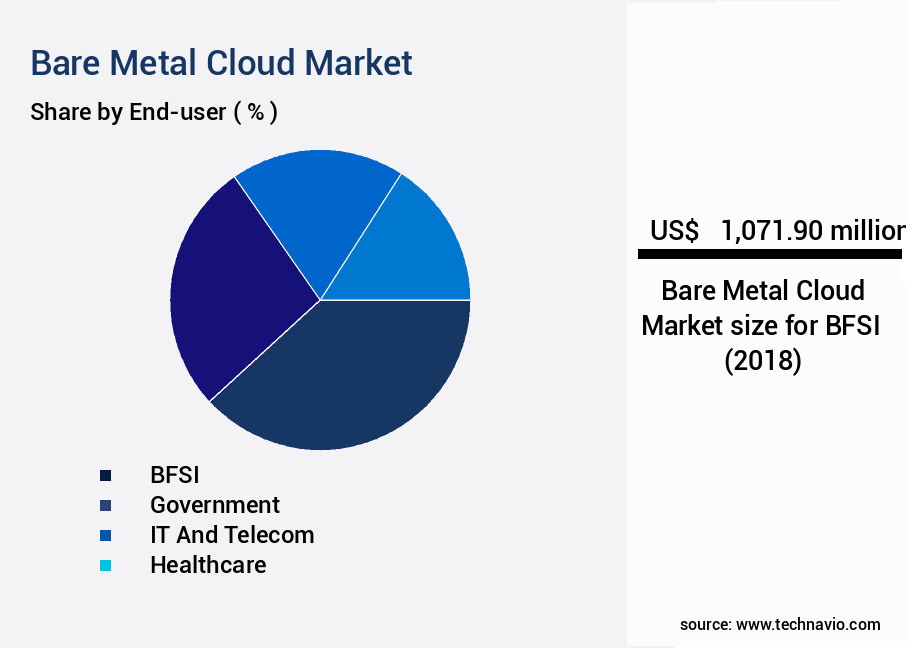 Bare Metal Cloud Market

Share by End-user ( % )

BFSI
Government
IT And Telecom
Healthcare

US$ 1,071.90 million

Bare Metal Cloud Market size for BFSI (2018)

source: www.technavio.com